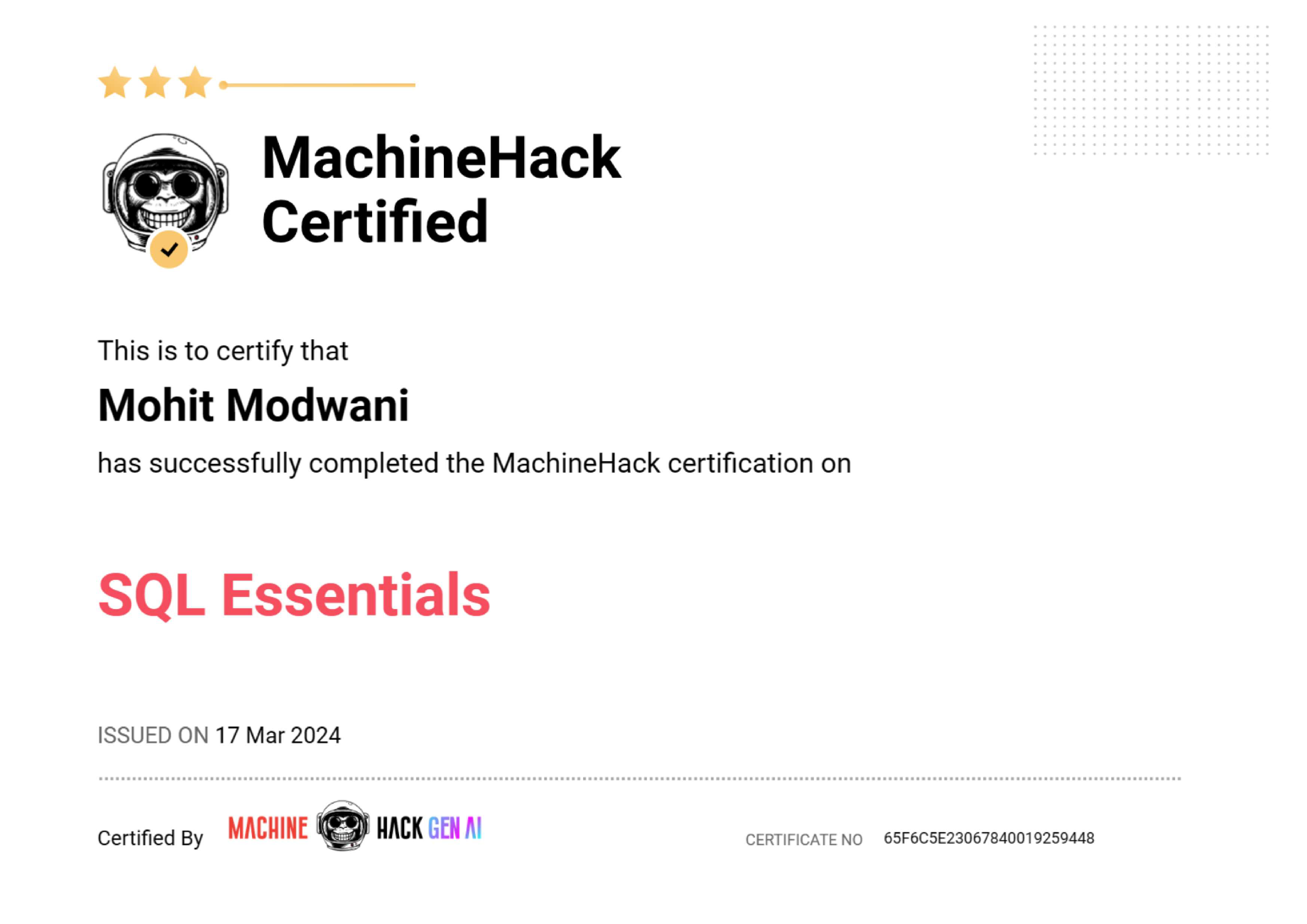 MachineHack Certified

This is to certify that

Mohit Modwani

has successfully completed the MachineHack certification on

SQL Essentials

ISSUED ON 17 Mar 2024

Certified By MACHINE HACK GEN AI

CERTIFICATE NO 65F6C5E23067840019259448